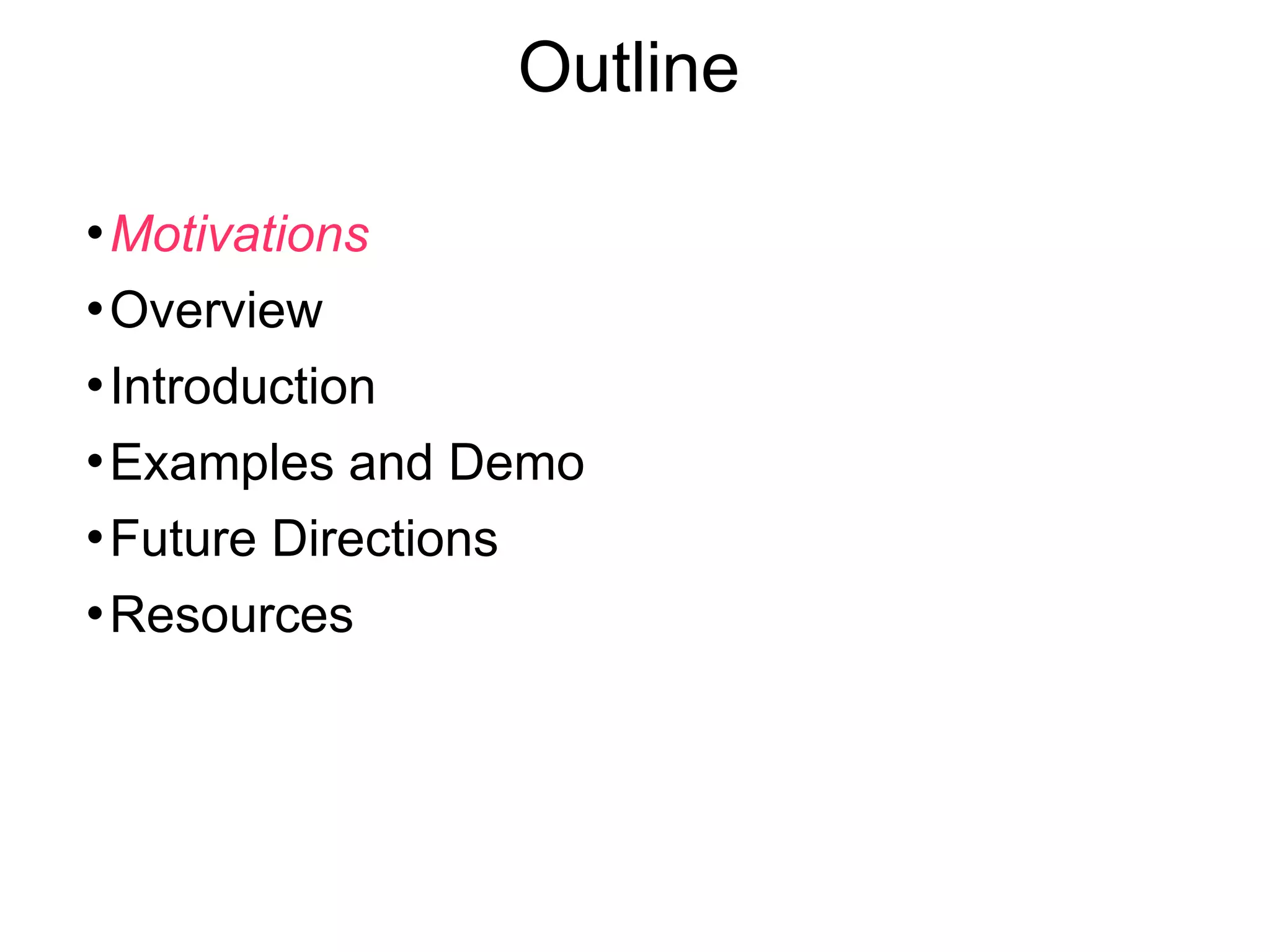 Outline

• Motivations
• Overview
• Introduction
• Examples and Demo
• Future Directions
• Resources